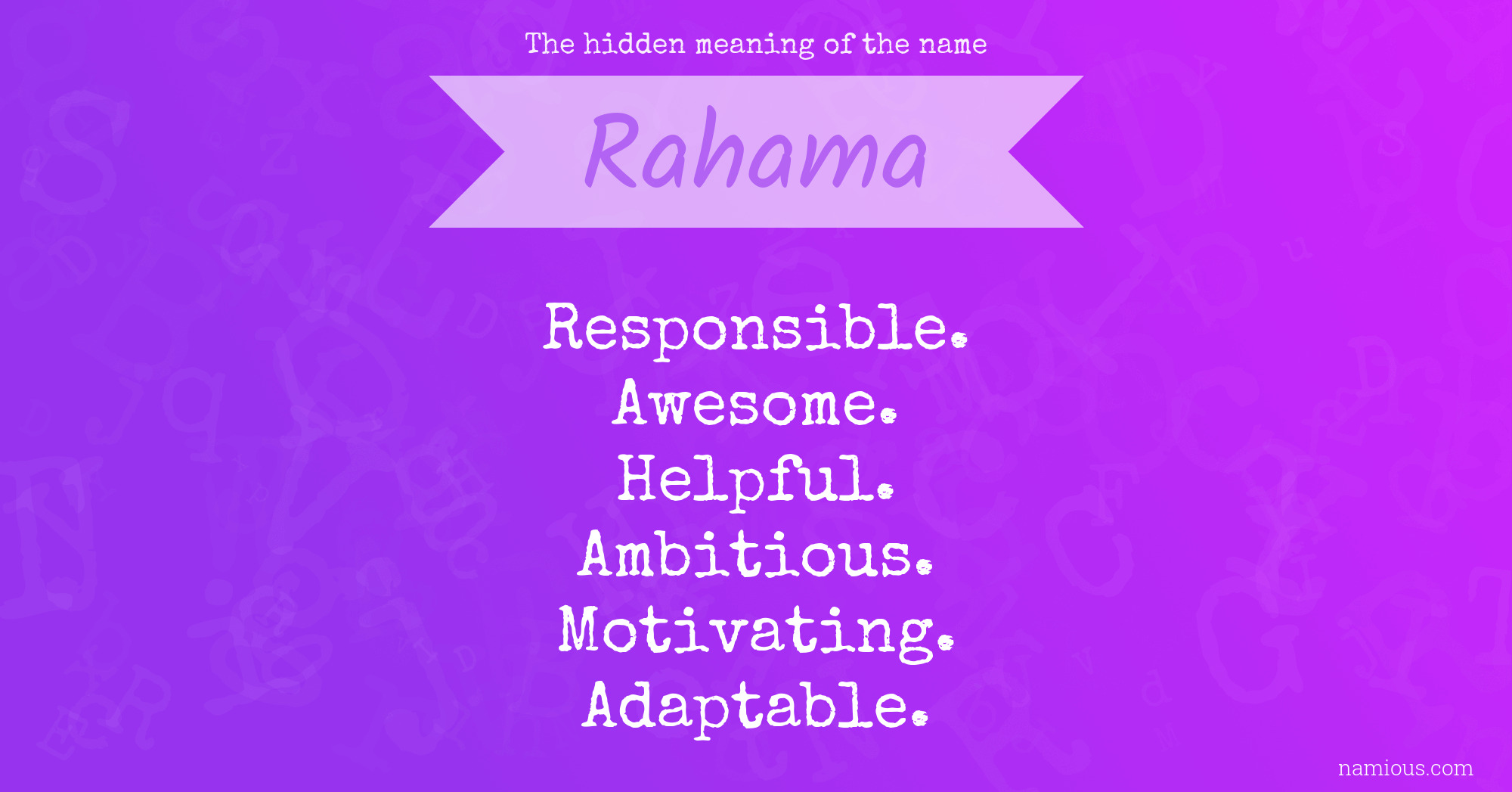 The hidden meaning of the name

Rahama

Responsible.
Awesome.
Helpful.
Ambitious.
Motivating.
Adaptable.

namious.com